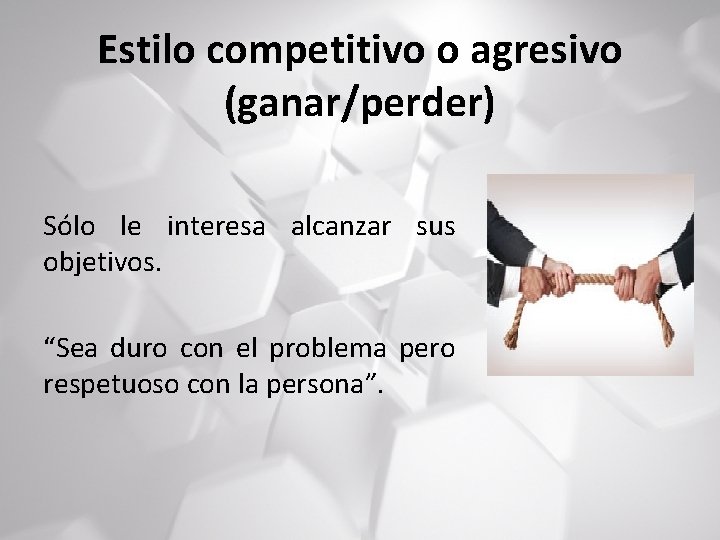 Estilo competitivo o agresivo (ganar/perder)

Sólo le interesa alcanzar sus objetivos.

“Sea duro con el problema pero respetuoso con la persona”.